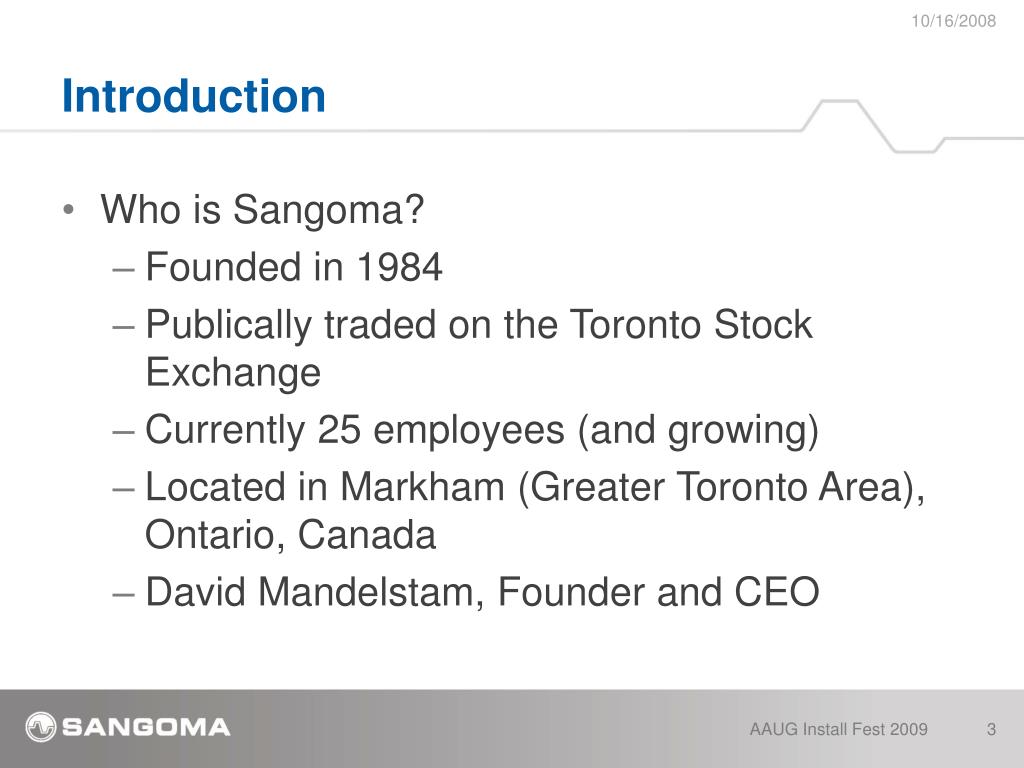 10/16/2008

Introduction

• Who is Sangoma?
– Founded in 1984
– Publically traded on the Toronto Stock Exchange
– Currently 25 employees (and growing)
– Located in Markham (Greater Toronto Area), Ontario, Canada
– David Mandelstam, Founder and CEO

SANGOMA

AAUG Install Fest 2009

3